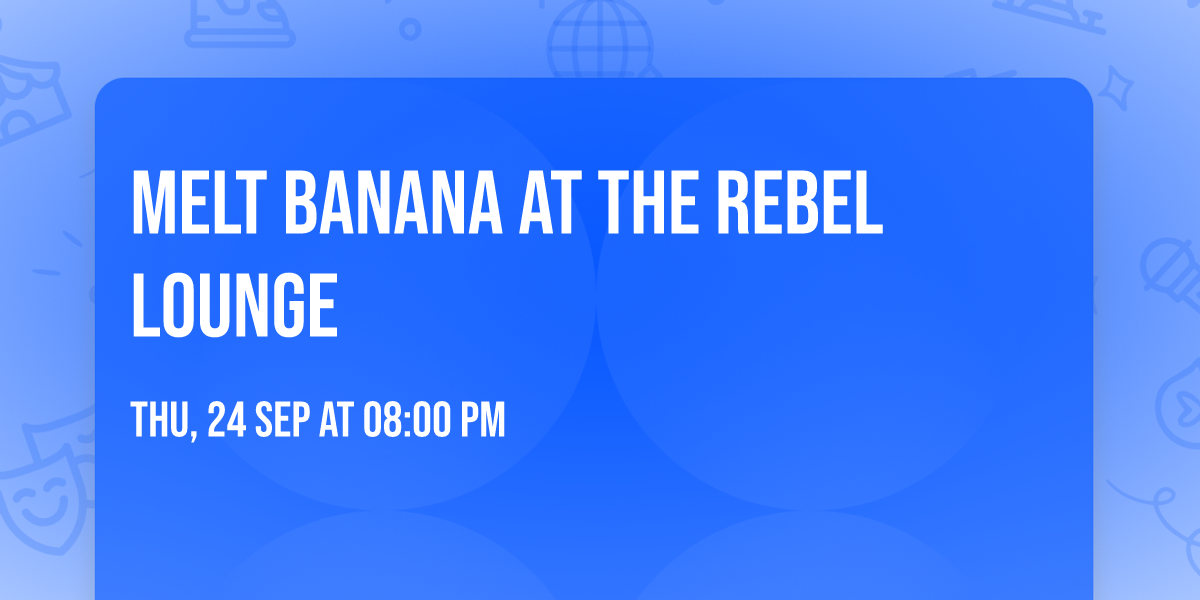 MELT BANANA AT THE REBEL LOUNGE

THU, 24 SEP AT 08:00 PM